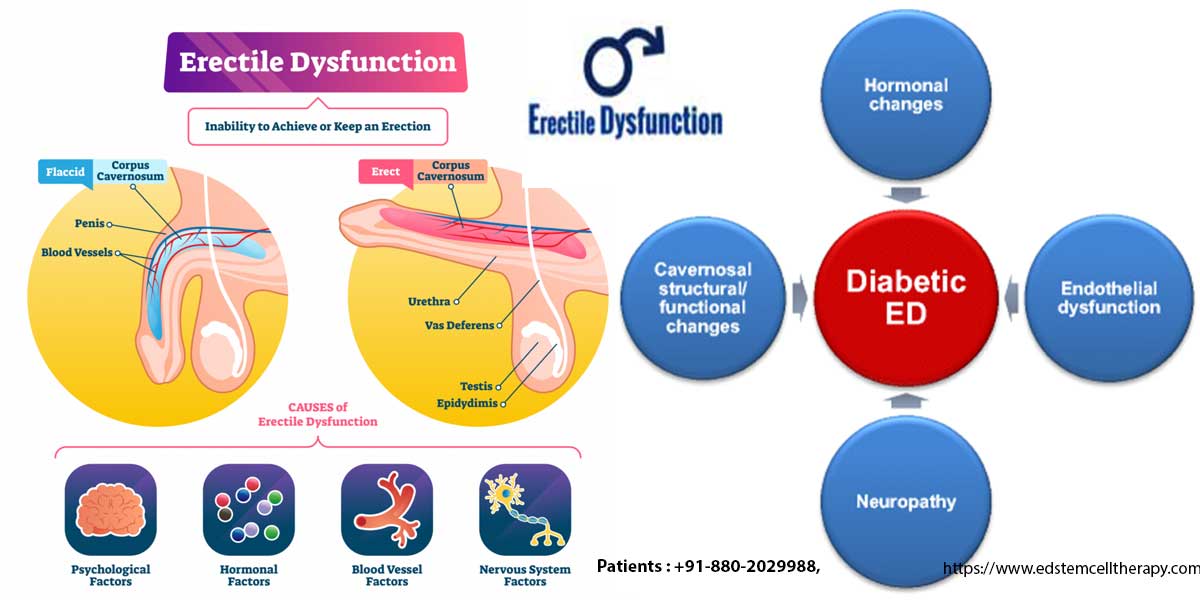 Erectile Dysfunction

Inability to Achieve or Keep an Erection

Flaccid

Corpus Cavernosum

Penis

Blood Vessels

Erect

Corpus Cavernosum

Urethra

Vas Deferens

Testis

Epidydimis

CAUSES of Erectile Dysfunction

Psychological Factors

Hormonal Factors

Blood Vessel Factors

Nervous System Factors

Erectile Dysfunction

Hormonal changes

Cavernosal structural/ functional changes

Diabetic ED

Endothelial dysfunction

Neuropathy

Patients : +91-880-2029988,

https://www.edstemcelltherapy.com